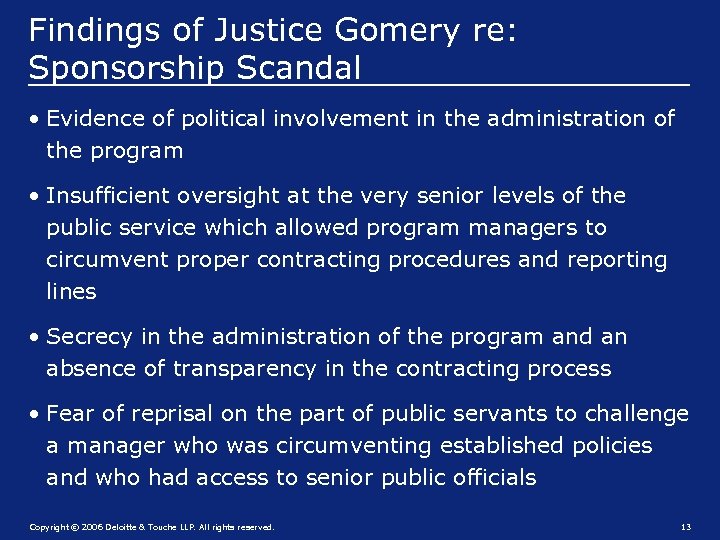 Findings of Justice Gomery re: Sponsorship Scandal

• Evidence of political involvement in the administration of the program

• Insufficient oversight at the very senior levels of the public service which allowed program managers to circumvent proper contracting procedures and reporting lines

• Secrecy in the administration of the program and an absence of transparency in the contracting process

• Fear of reprisal on the part of public servants to challenge a manager who was circumventing established policies and who had access to senior public officials

Copyright © 2006 Deloitte & Touche LLP. All rights reserved.

13